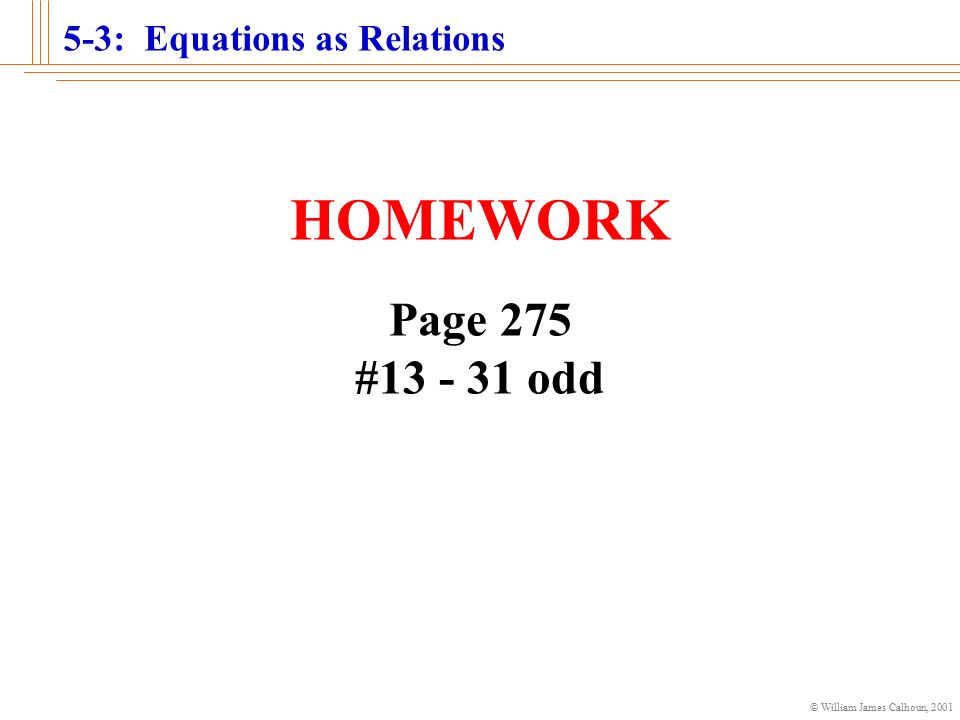 5-3: Equations as Relations

HOMEWORK

Page 275
#13 - 31 odd

© William James Calhoun, 2001